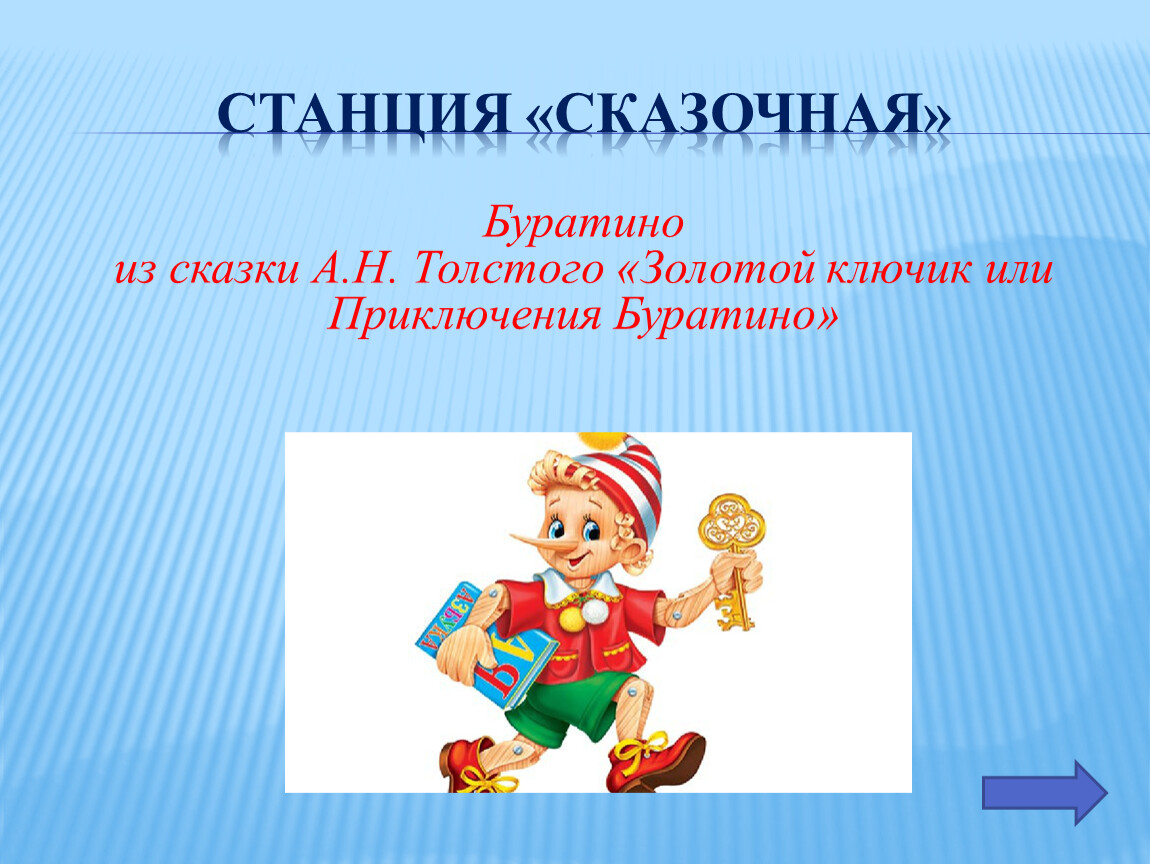 СТАНЦИЯ «СКАЗОЧНАЯ»

Буратино
из сказки А.Н. Толстого «Золотой ключик или Приключения Буратино»

АЗБУКА
Б